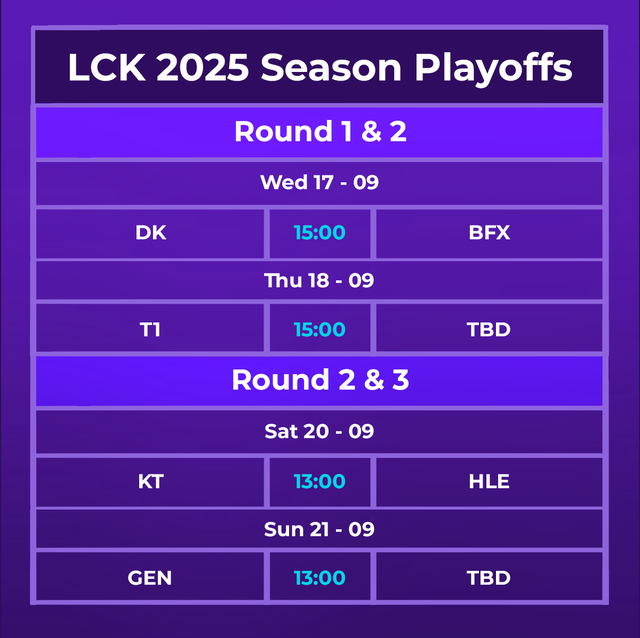 LCK 2025 Season Playoffs

Round 1 & 2

Wed 17 - 09

| DK | 15:00 | BFX |
|---|---|---|

Thu 18 - 09

| T1 | 15:00 | TBD |
|---|---|---|

Round 2 & 3

Sat 20 - 09

| KT | 13:00 | HLE |
|---|---|---|

Sun 21 - 09

| GEN | 13:00 | TBD |
|---|---|---|